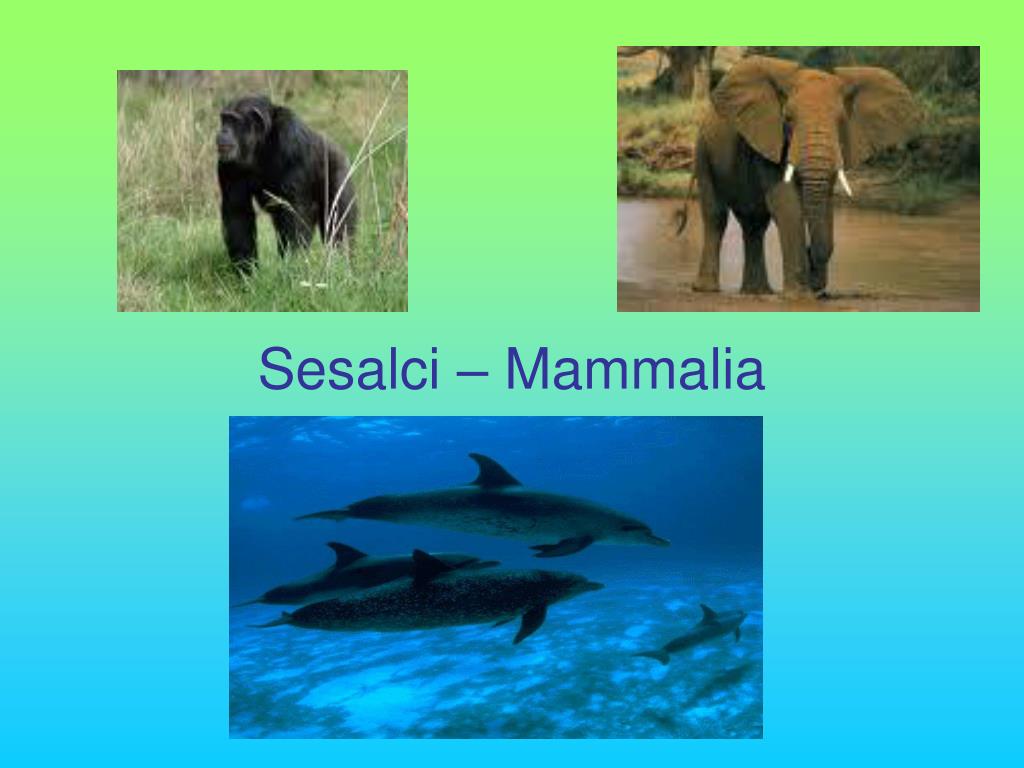 Sesalci – Mammalia